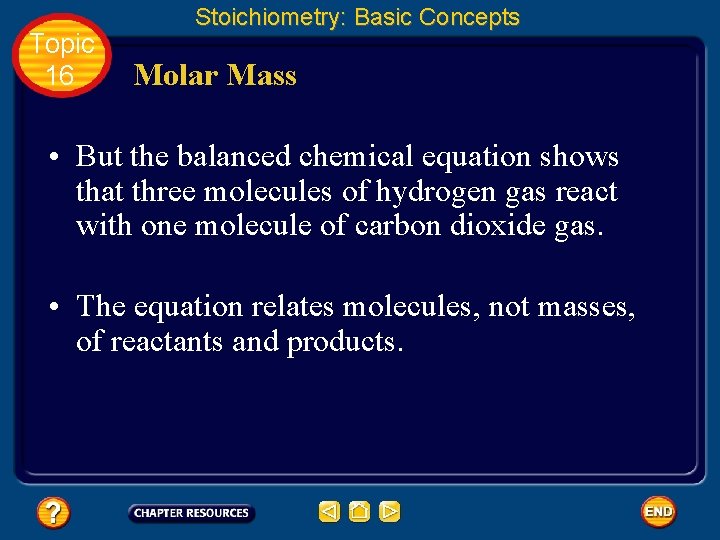 Stoichiometry: Basic Concepts

Topic 16

Molar Mass

• But the balanced chemical equation shows that three molecules of hydrogen gas react with one molecule of carbon dioxide gas.

• The equation relates molecules, not masses, of reactants and products.

?

CHAPTER RESOURCES

END